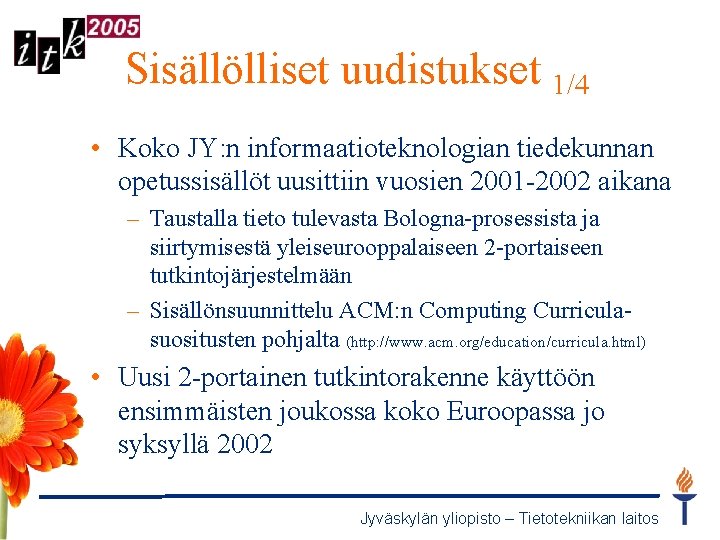 itk 2005

Sisällölliset uudistukset 1/4

• Koko JY:n informaatioteknologian tiedekunnan opetussisällöt uusittiin vuosien 2001-2002 aikana
– Taustalla tieto tulevasta Bologna-prosessista ja siirtymisestä yleiseurooppalaiseen 2-portaiseen tutkintojärjestelmään
– Sisällönsuunnittelu ACM:n Computing Curricula-suositusten pohjalta (http://www.acm.org/education/curricula.html)

• Uusi 2-portainen tutkintorakenne käyttöön ensimmäisten joukossa koko Euroopassa jo syksyllä 2002

Jyväskylän yliopisto – Tietotekniikan laitos